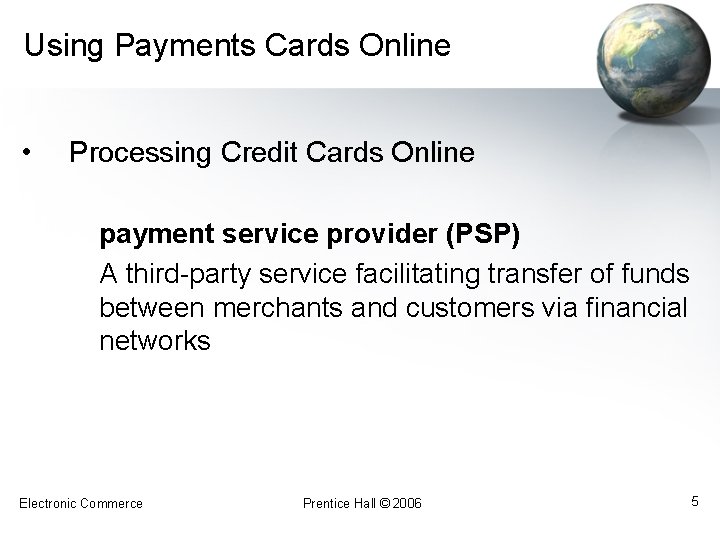 Using Payments Cards Online

• Processing Credit Cards Online

payment service provider (PSP)

A third-party service facilitating transfer of funds between merchants and customers via financial networks

Electronic Commerce

Prentice Hall © 2006

5